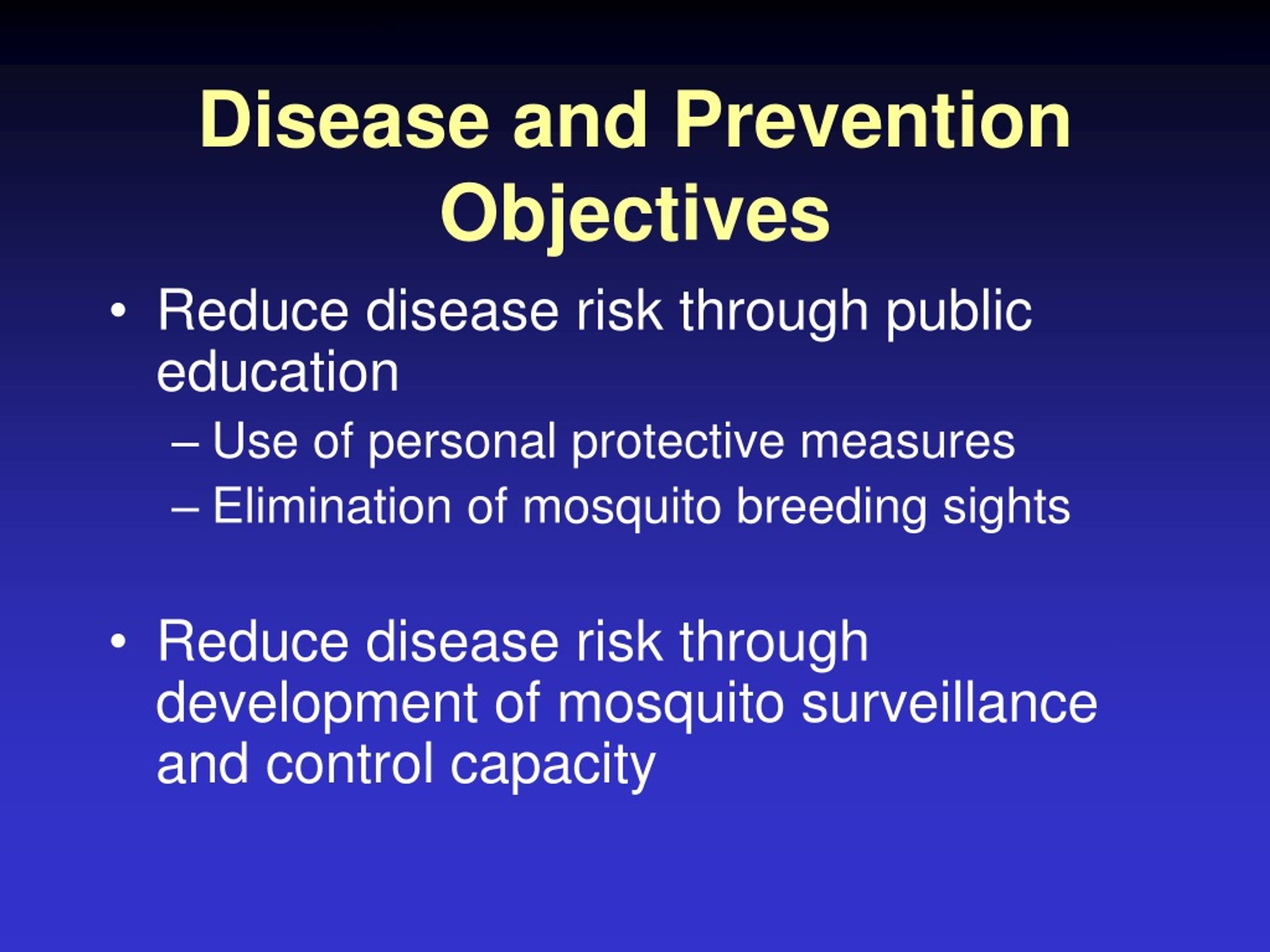 Disease and Prevention Objectives

• Reduce disease risk through public education

– Use of personal protective measures

– Elimination of mosquito breeding sights

• Reduce disease risk through development of mosquito surveillance and control capacity